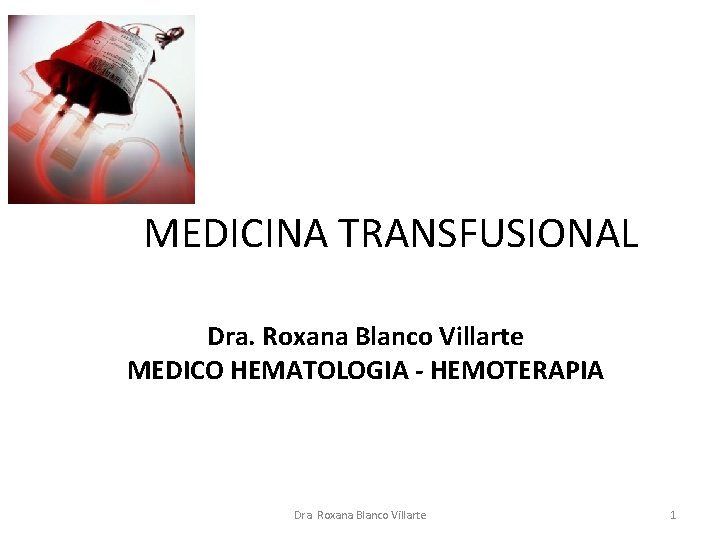 MEDICINA TRANSFUSIONAL

Dra. Roxana Blanco Villarte
MEDICO HEMATOLOGIA - HEMOTERAPIA

Dra Roxana Blanco Villarte

1